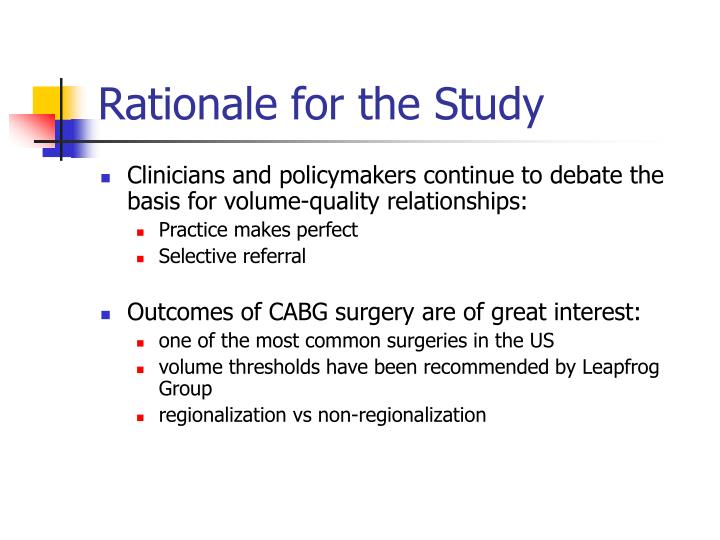 Rationale for the Study

- Clinicians and policymakers continue to debate the basis for volume-quality relationships:
  - Practice makes perfect
  - Selective referral

- Outcomes of CABG surgery are of great interest:
  - one of the most common surgeries in the US
  - volume thresholds have been recommended by Leapfrog Group
  - regionalization vs non-regionalization